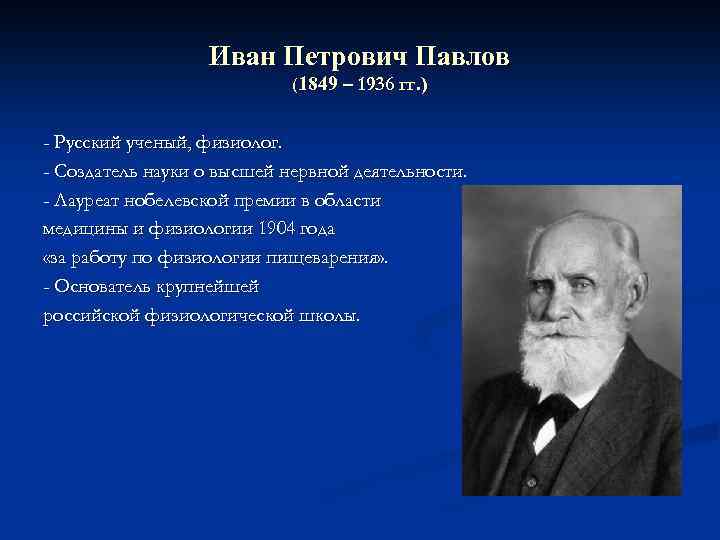 Иван Петрович Павлов
(1849 – 1936 гг.)

- Русский ученый, физиолог.
- Создатель науки о высшей нервной деятельности.
- Лауреат нобелевской премии в области медицины и физиологии 1904 года «за работу по физиологии пищеварения».
- Основатель крупнейшей российской физиологической школы.